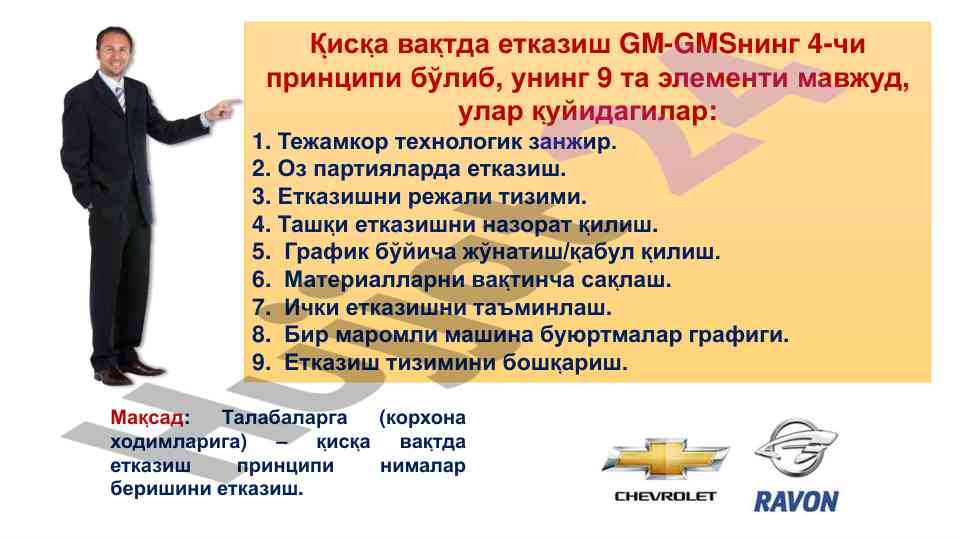 Қисқа вақтда етказиш GM-GMSнинг 4-чи принципи бўлиб, унинг 9 та элементи мавжуд, улар қуйидагилар:

1. Тежамкор технологик занжир.
2. Оз партияларда етказиш.
3. Етказишни режали тизими.
4. Ташқи етказишни назорат қилиш.
5. График бўйича жўнатиш/қабул қилиш.
6. Материалларни вақтинча сақлаш.
7. Ички етказишни таъминлаш.
8. Бир маромли машина буюртмалар графиги.
9. Етказиш тизимини бошқариш.

Мақсад: Талабаларга (корхона ходимларига) – қисқа вақтда етказиш принципи нималар беришини етказиш.

CHEVROLET

RAVON